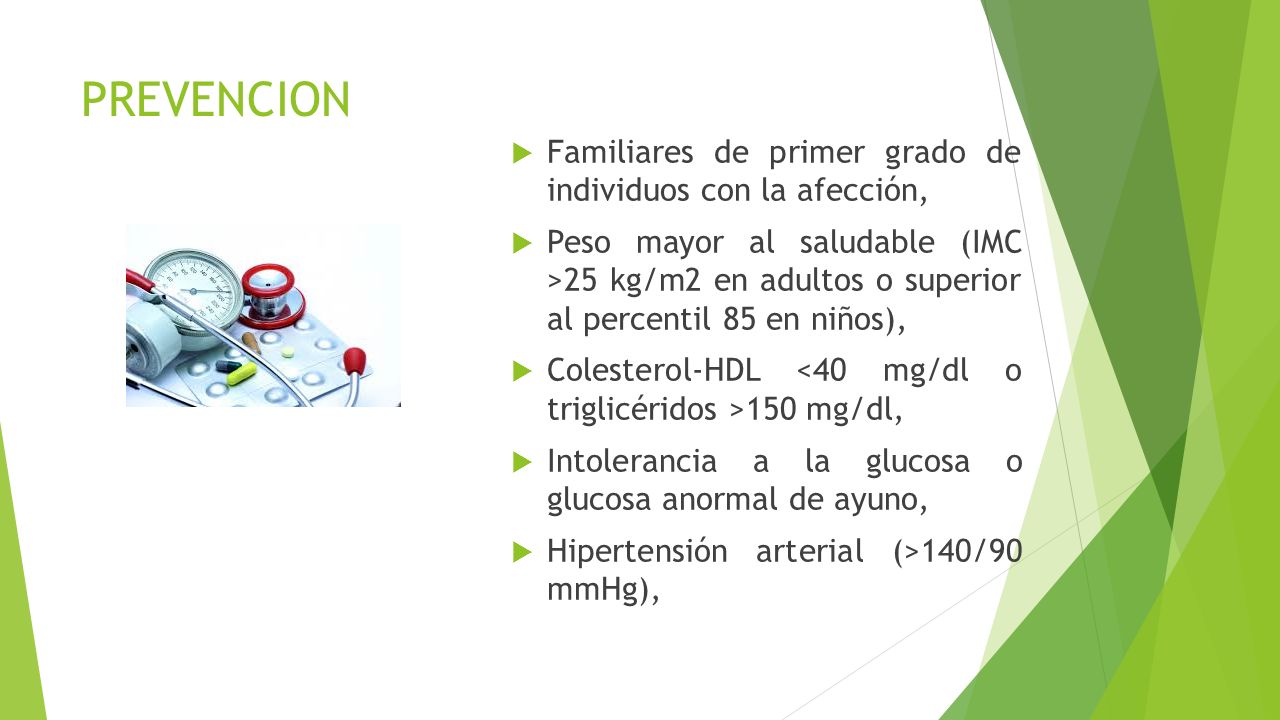 PREVENCION

Familiares de primer grado de individuos con la afección,

Peso mayor al saludable (IMC >25 kg/m2 en adultos o superior al percentil 85 en niños),

Colesterol-HDL <40 mg/dl o triglicéridos >150 mg/dl,

Intolerancia a la glucosa o glucosa anormal de ayuno,

Hipertensión arterial (>140/90 mmHg),